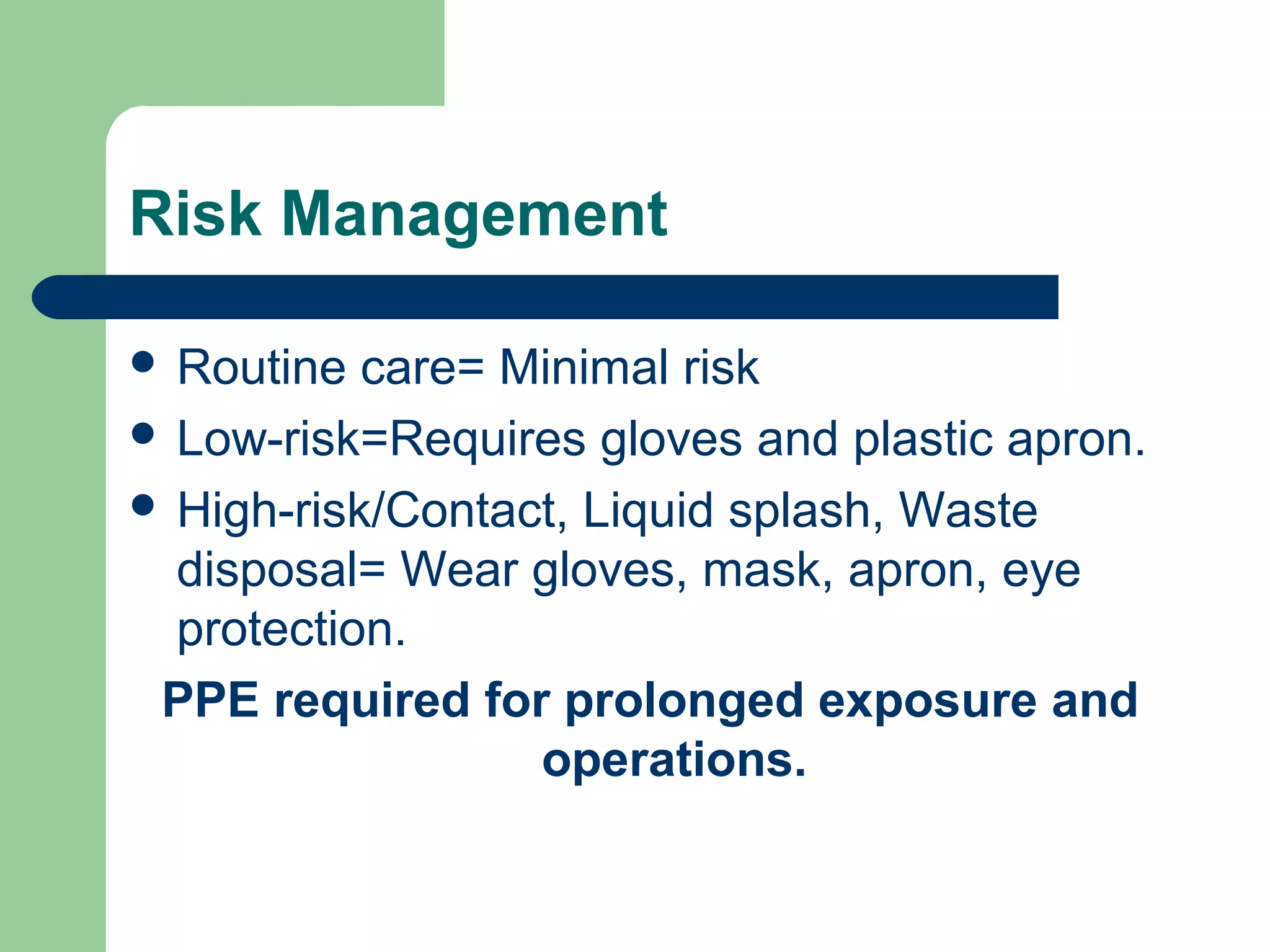 Risk Management

- Routine care= Minimal risk
- Low-risk=Requires gloves and plastic apron.
- High-risk/Contact, Liquid splash, Waste disposal= Wear gloves, mask, apron, eye protection.

PPE required for prolonged exposure and operations.